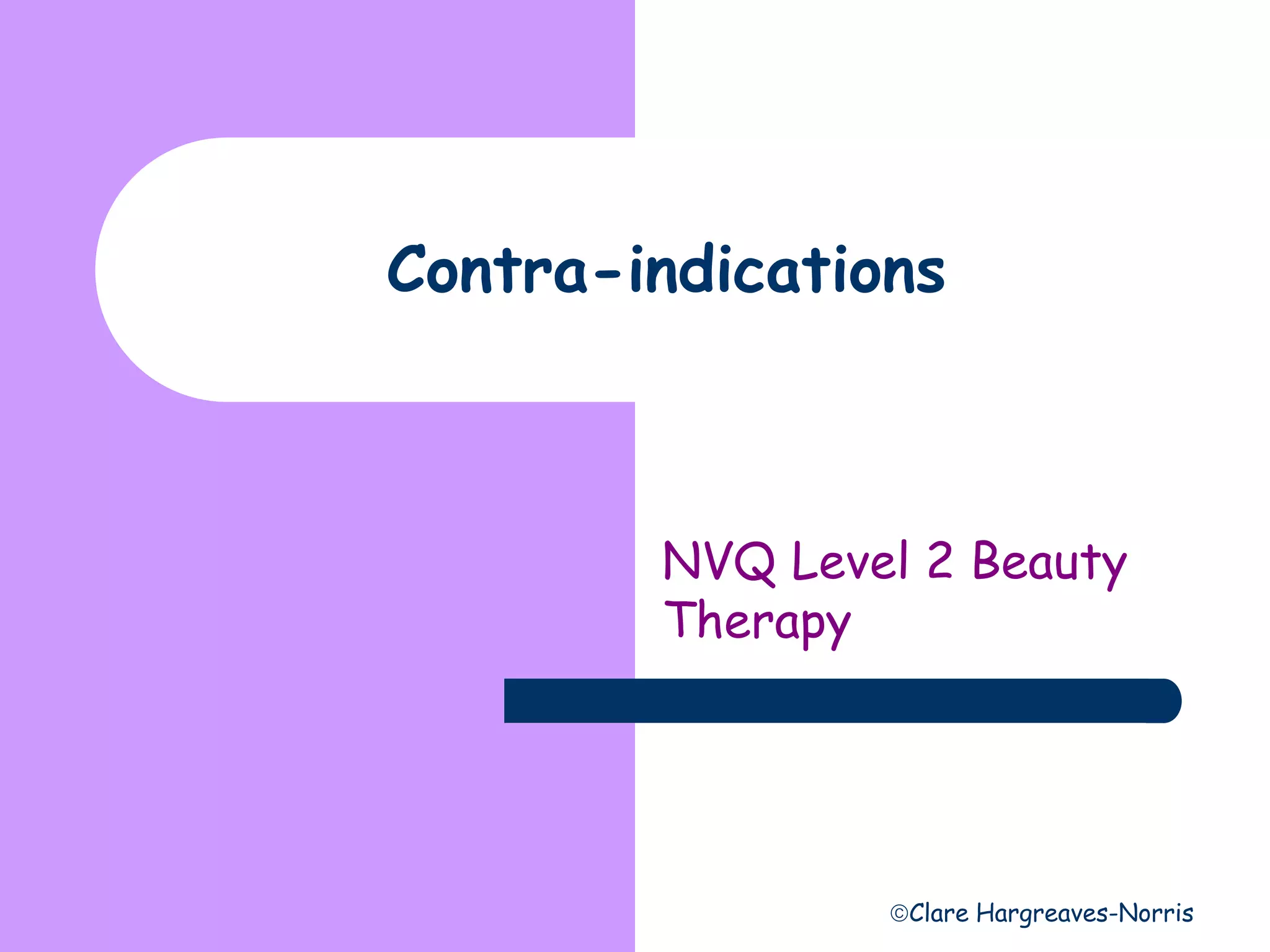 Contra-indications

NVQ Level 2 Beauty Therapy

©Clare Hargreaves-Norris